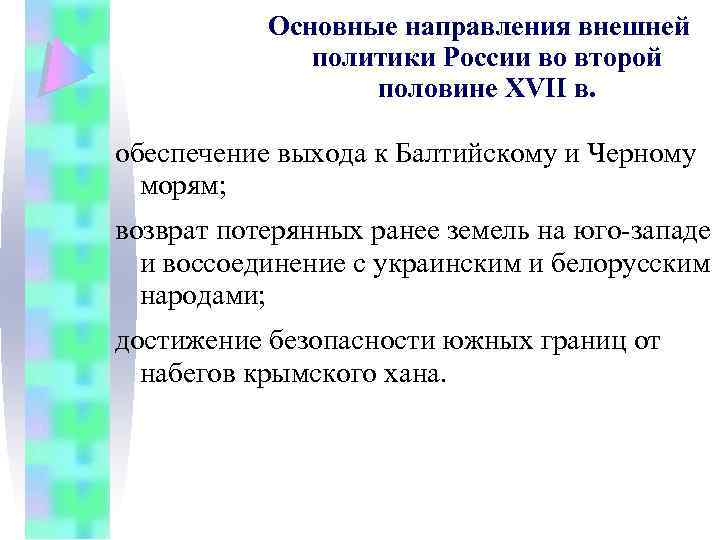 Основные направления внешней политики России во второй половине XVII в.

обеспечение выхода к Балтийскому и Черному морям;

возврат потерянных ранее земель на юго-западе и воссоединение с украинским и белорусским народами;

достижение безопасности южных границ от набегов крымского хана.